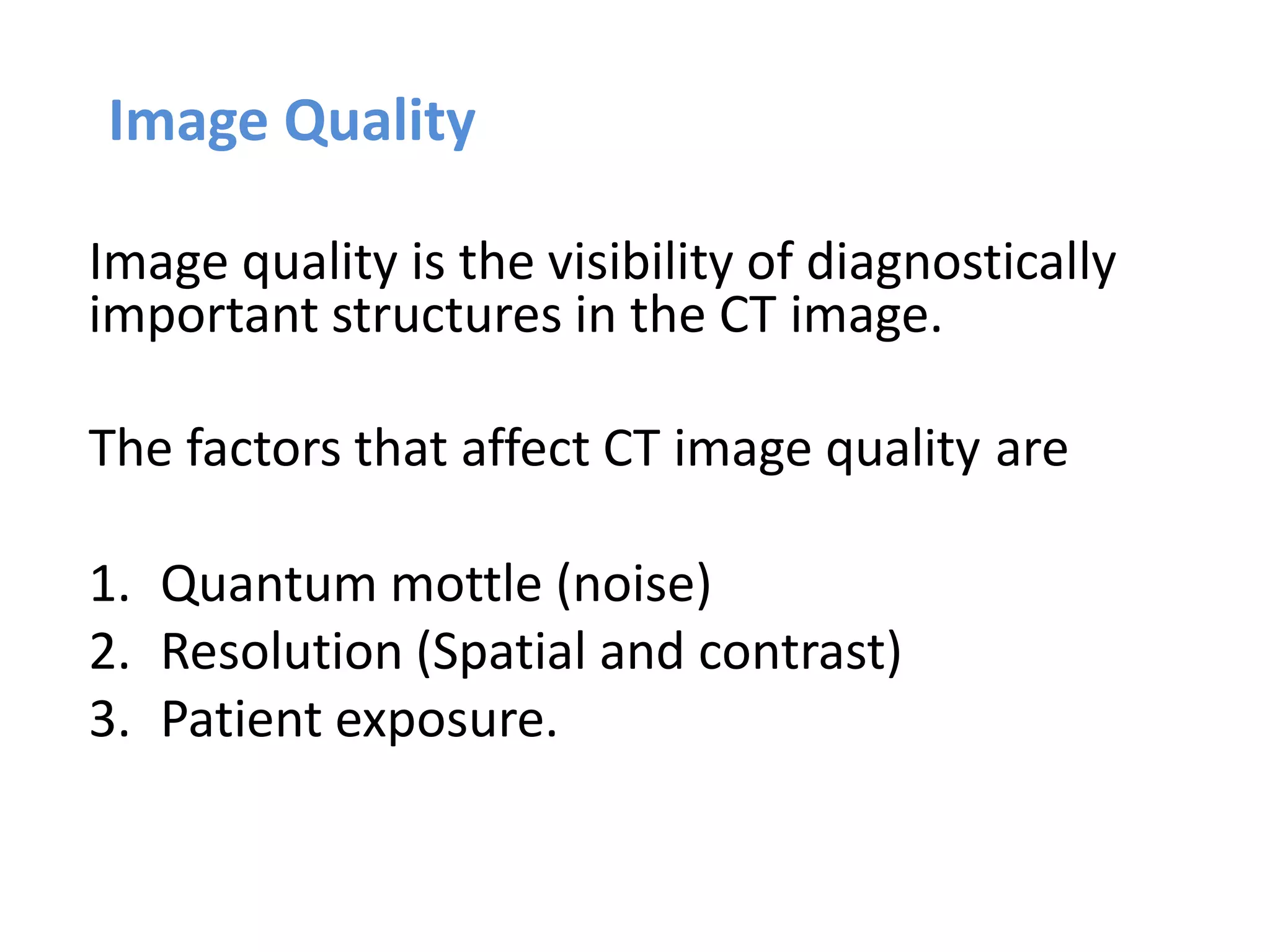 Image Quality

Image quality is the visibility of diagnostically important structures in the CT image.

The factors that affect CT image quality are

1. Quantum mottle (noise)
2. Resolution (Spatial and contrast)
3. Patient exposure.